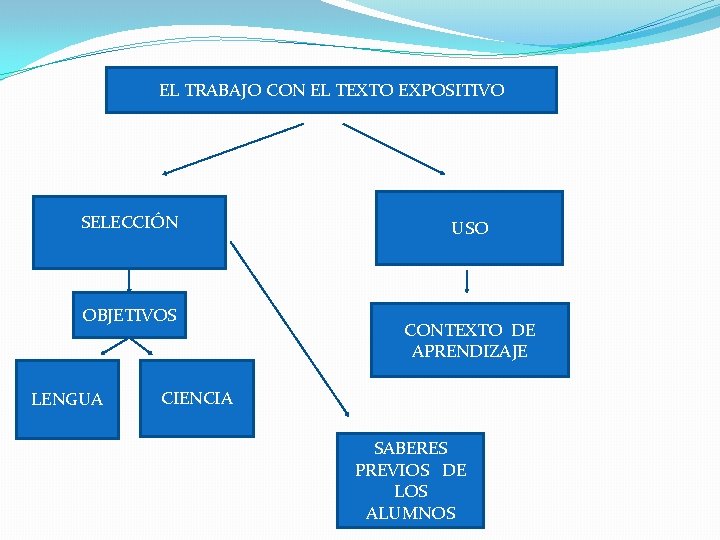 EL TRABAJO CON EL TEXTO EXPOSITIVO

SELECCIÓN

USO

OBJETIVOS

CONTEXTO DE APRENDIZAJE

LENGUA

CIENCIA

SABERES PREVIOS DE LOS ALUMNOS